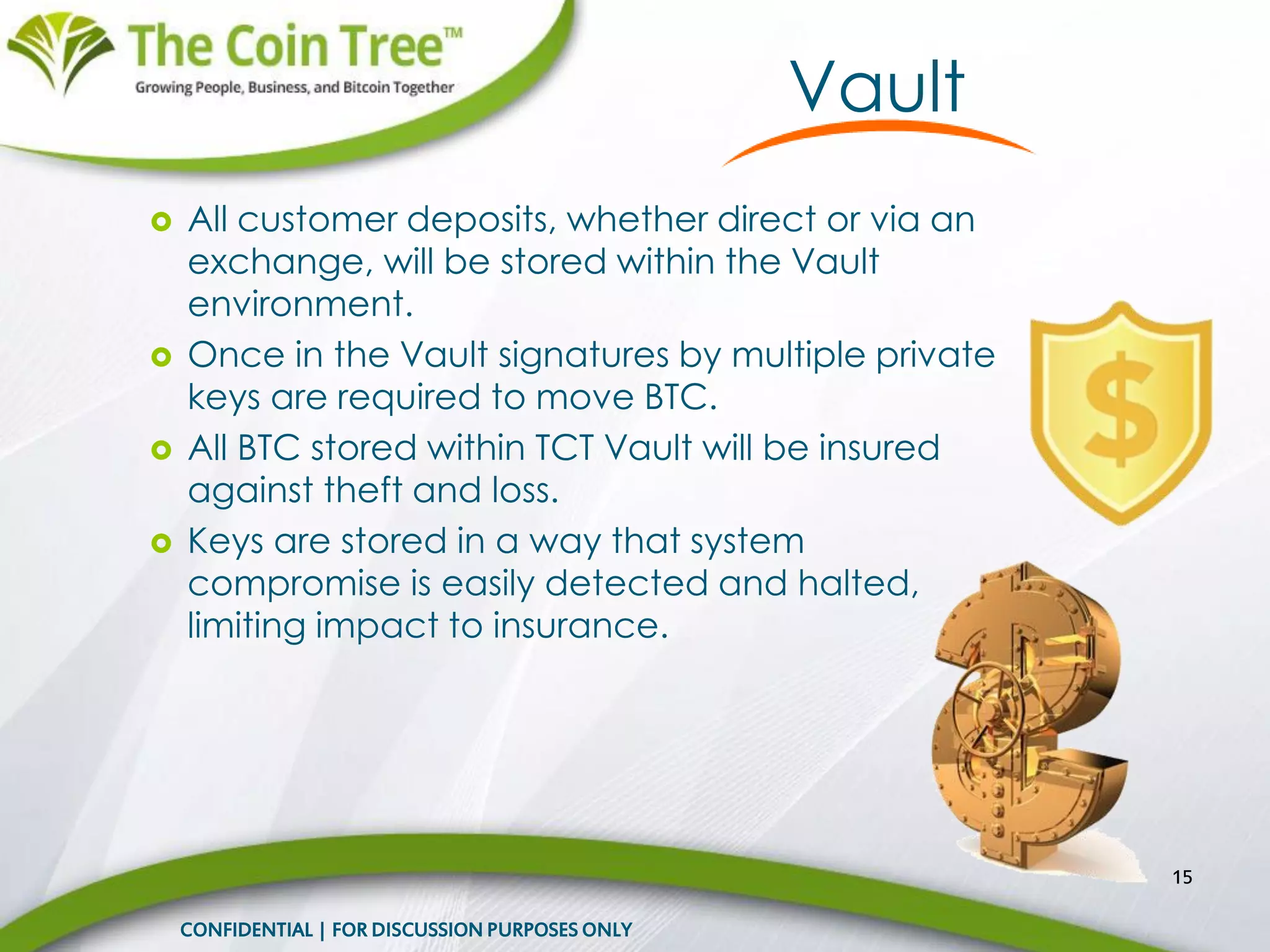 The Coin Tree™
Growing People, Business, and Bitcoin Together

Vault

All customer deposits, whether direct or via an exchange, will be stored within the Vault environment.

Once in the Vault signatures by multiple private keys are required to move BTC.

All BTC stored within TCT Vault will be insured against theft and loss.

Keys are stored in a way that system compromise is easily detected and halted, limiting impact to insurance.

$

15

CONFIDENTIAL | FOR DISCUSSION PURPOSES ONLY